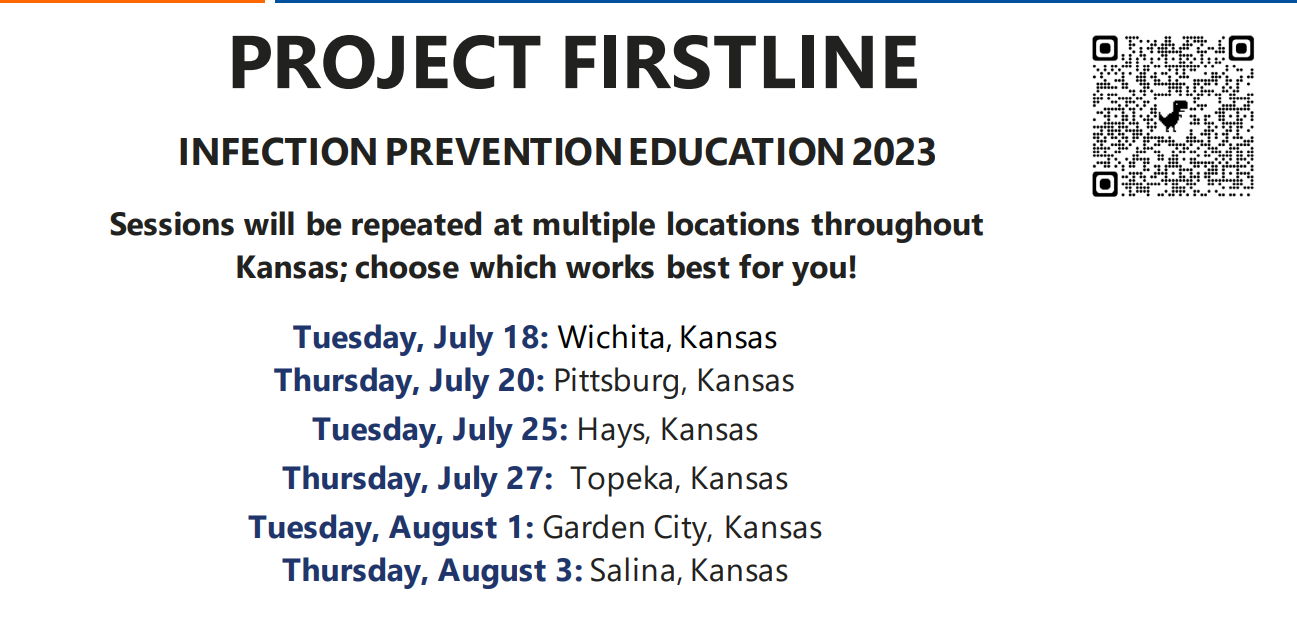 PROJECT FIRSTLINE

INFECTION PREVENTION EDUCATION 2023

Sessions will be repeated at multiple locations throughout Kansas; choose which works best for you!

Tuesday, July 18: Wichita, Kansas
Thursday, July 20: Pittsburg, Kansas
Tuesday, July 25: Hays, Kansas
Thursday, July 27: Topeka, Kansas
Tuesday, August 1: Garden City, Kansas
Thursday, August 3: Salina, Kansas